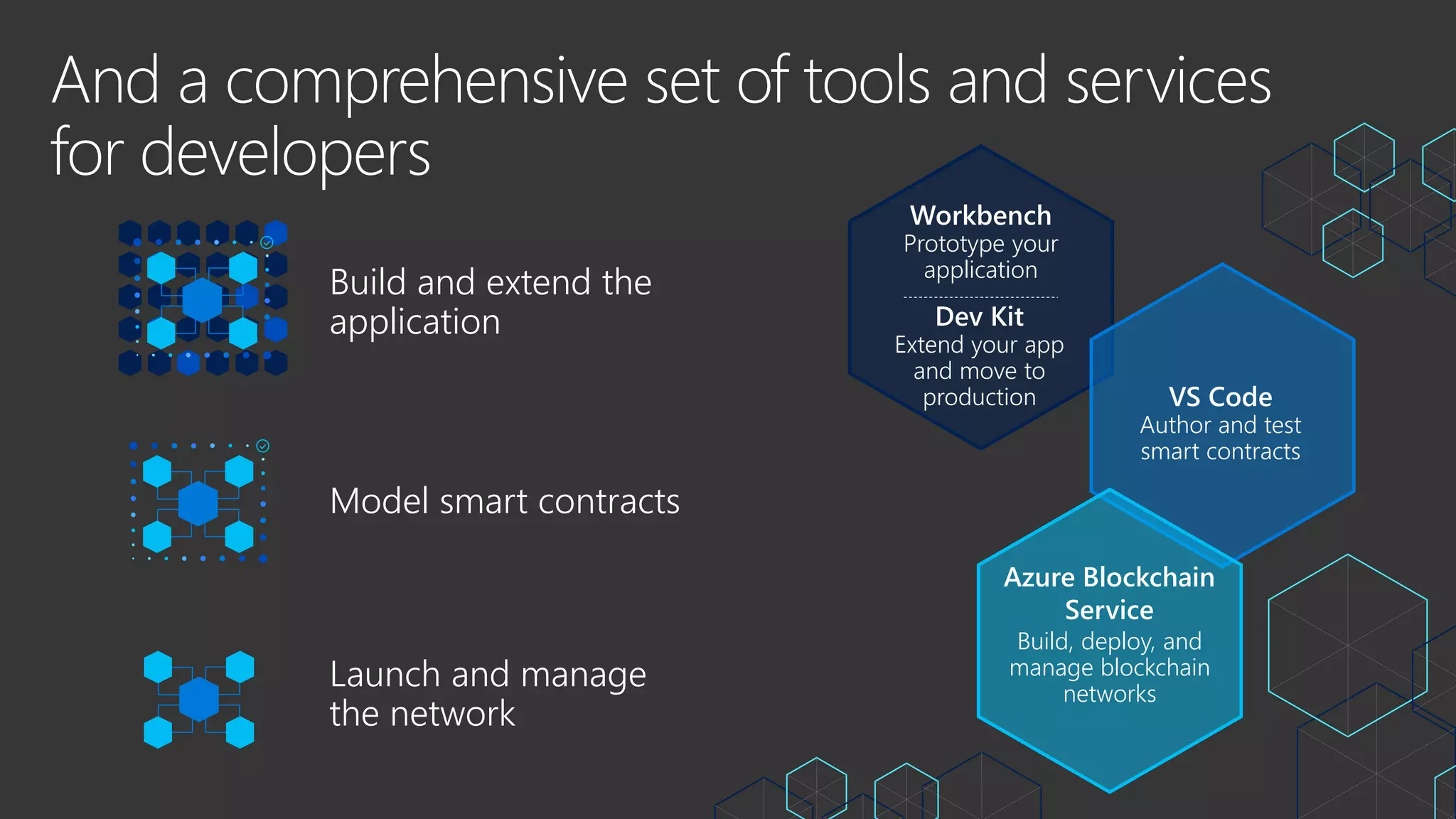 And a comprehensive set of tools and services for developers

Build and extend the application

Model smart contracts

Launch and manage the network

Workbench
Prototype your application

Dev Kit
Extend your app and move to production

VS Code
Author and test smart contracts

Azure Blockchain Service
Build, deploy, and manage blockchain networks